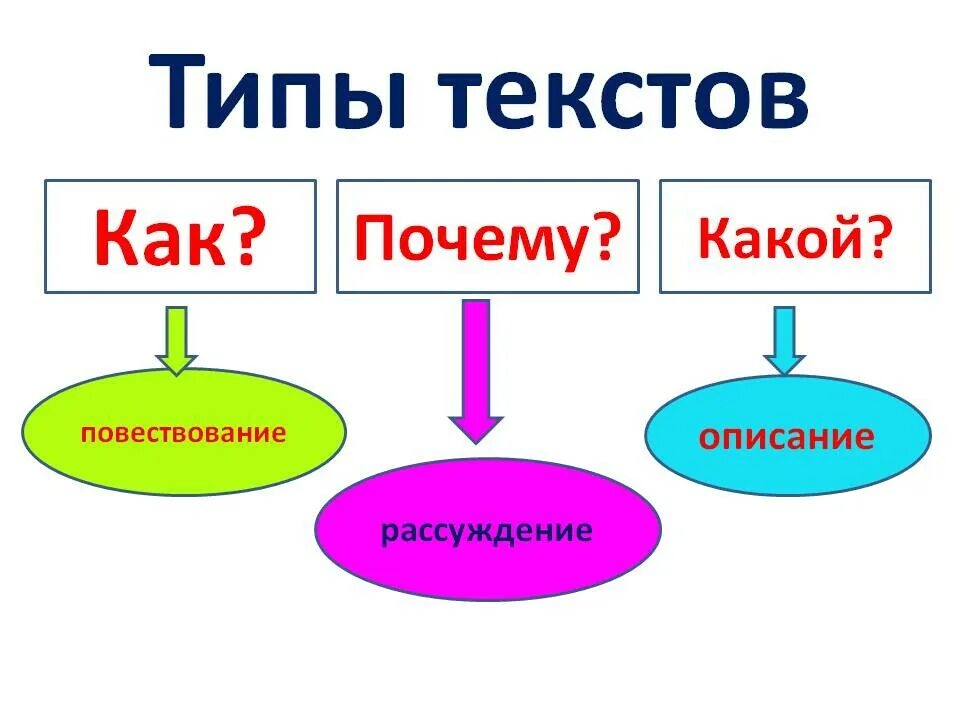 Типы текстов

Как?

Почему?

Какой?

повествование

рассуждение

описание